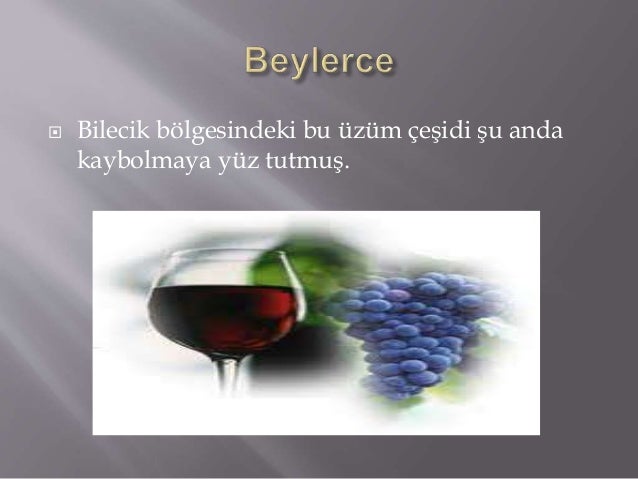 Beylerce

Bilecik bölgesindeki bu üzüm çeşidi şu anda kaybolmaya yüz tutmuş.